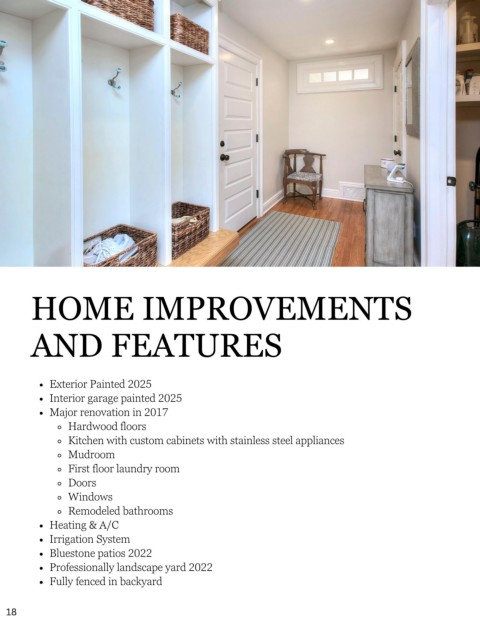 HOME IMPROVEMENTS AND FEATURES

- Exterior Painted 2025
- Interior garage painted 2025
- Major renovation in 2017
  - Hardwood floors
  - Kitchen with custom cabinets with stainless steel appliances
  - Mudroom
  - First floor laundry room
  - Doors
  - Windows
  - Remodeled bathrooms
- Heating & A/C
- Irrigation System
- Bluestone patios 2022
- Professionally landscape yard 2022
- Fully fenced in backyard

18